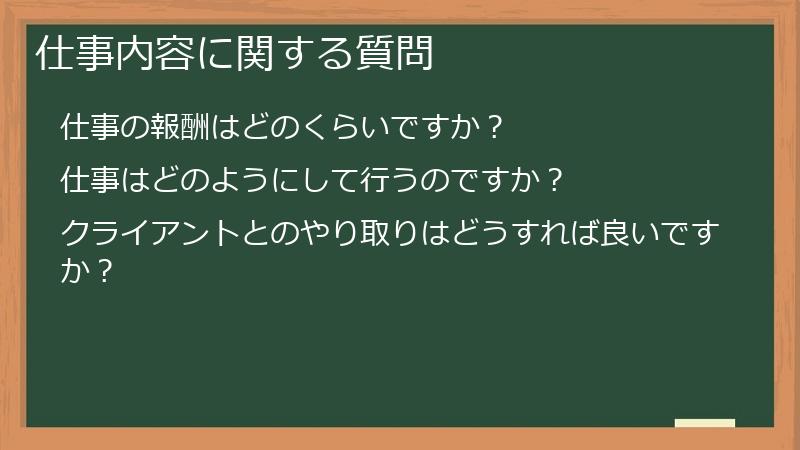 仕事内容に関する質問

仕事の報酬はどのくらいですか？

仕事はどのようにして行うのですか？

クライアントとのやり取りはどうすれば良いですか？